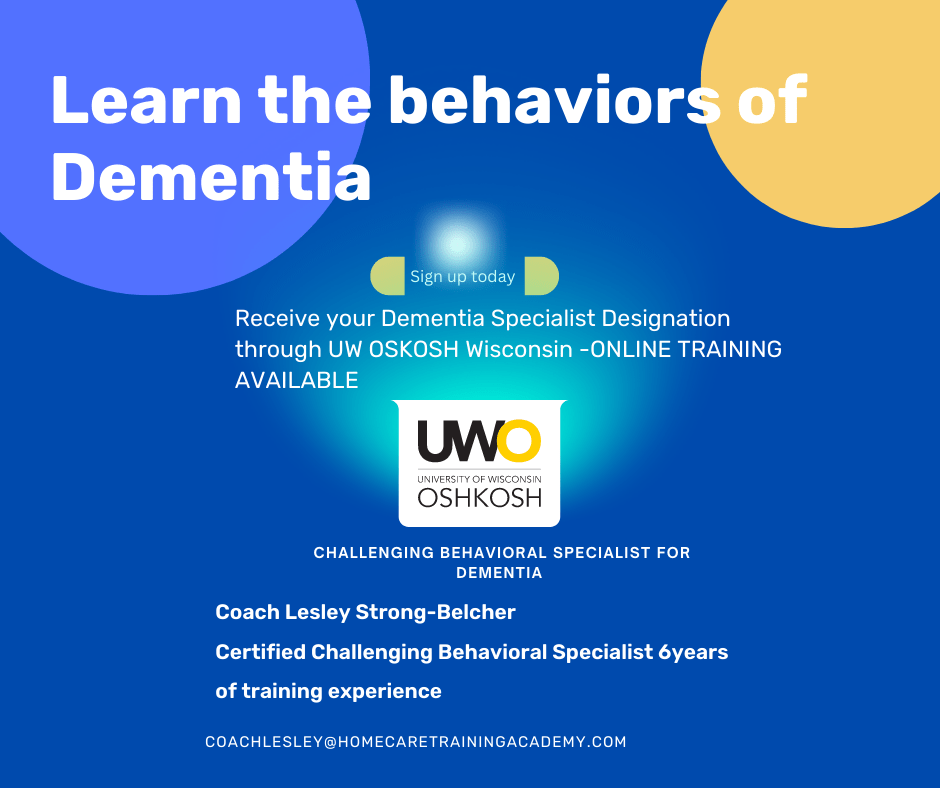 Learn the behaviors of Dementia

Sign up today

Receive your Dementia Specialist Designation through UW OSKOSH Wisconsin -ONLINE TRAINING AVAILABLE

UWO
UNIVERSITY OF WISCONSIN
OSHKOSH

CHALLENGING BEHAVIORAL SPECIALIST FOR DEMENTIA

Coach Lesley Strong-Belcher

Certified Challenging Behavioral Specialist 6years of training experience

COACHLESLEY@HOMECARETRAININGACADEMY.COM